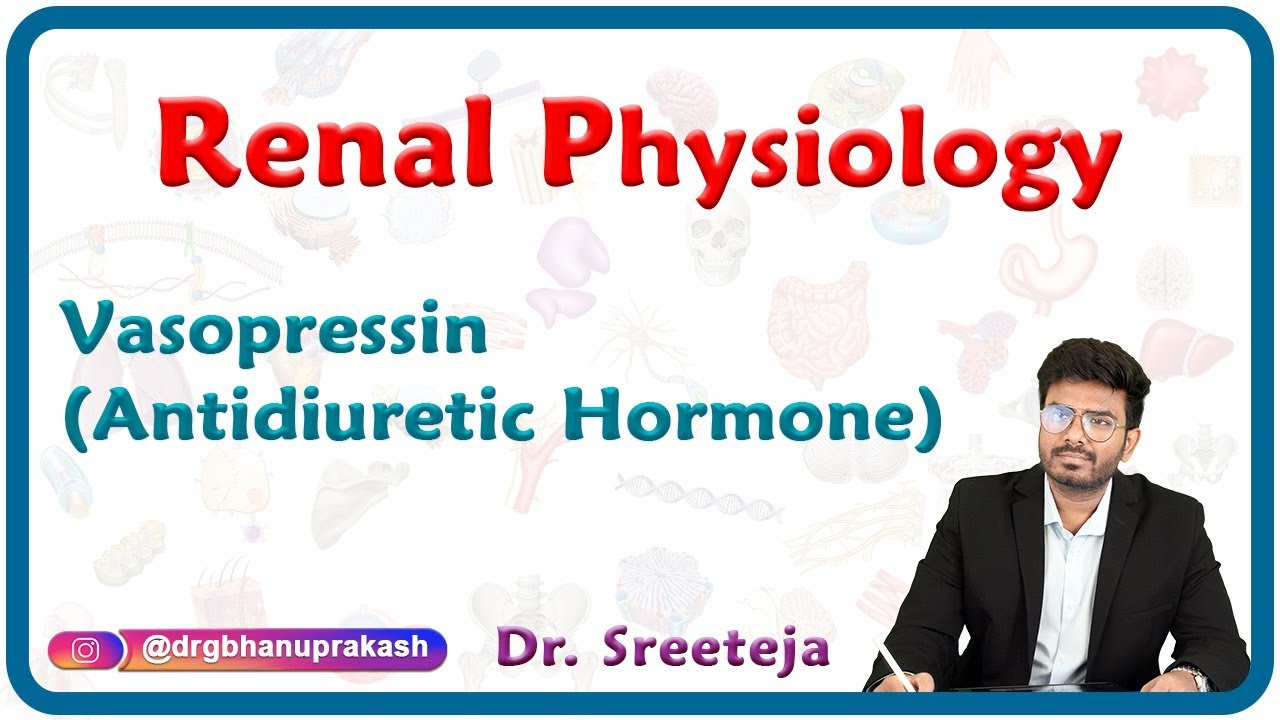 Renal Physiology

Vasopressin
(Antidiuretic Hormone)

@drgbhanuprakash

Dr. Sreeteja